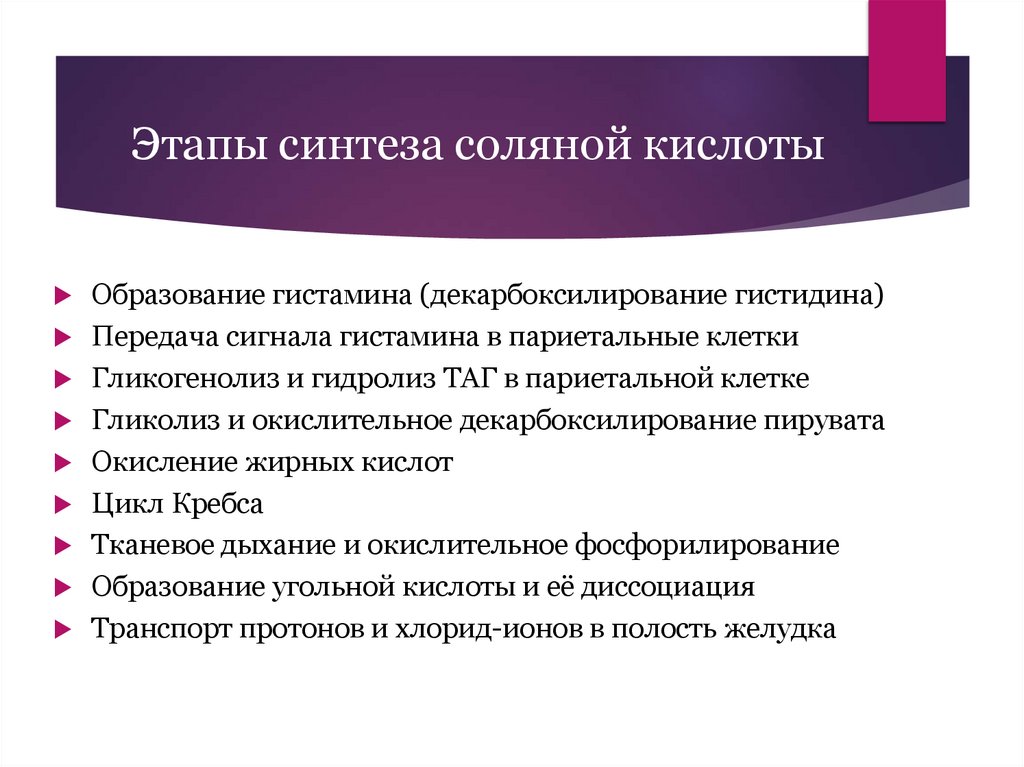 Этапы синтеза соляной кислоты

Образование гистамина (декарбоксилирование гистидина)
Передача сигнала гистамина в париетальные клетки
Гликогенолиз и гидролиз ТАГ в париетальной клетке
Гликолиз и окислительное декарбоксилирование пирувата
Окисление жирных кислот
Цикл Кребса
Тканевое дыхание и окислительное фосфорилирование
Образование угольной кислоты и её диссоциация
Транспорт протонов и хлорид-ионов в полость желудка